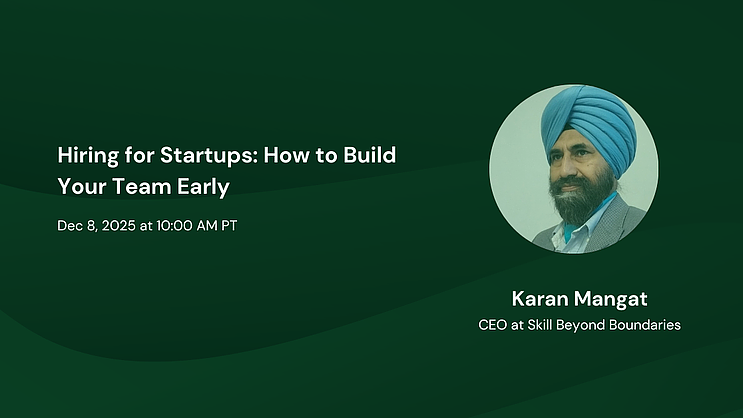 Hiring for Startups: How to Build Your Team Early

Dec 8, 2025 at 10:00 AM PT

Karan Mangat

CEO at Skill Beyond Boundaries